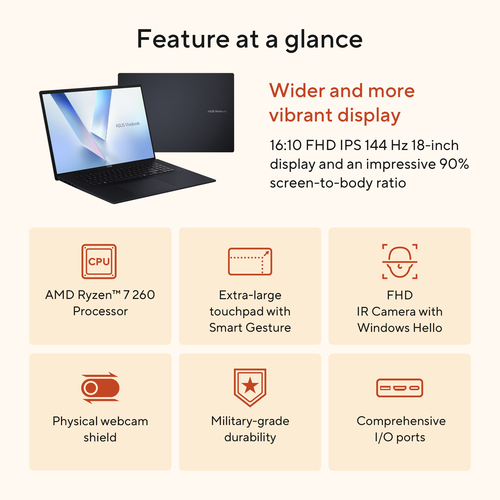 Feature at a glance

ASUS Vivobook

ASUS Vivobook

Wider and more vibrant display

16:10 FHD IPS 144 Hz 18-inch display and an impressive 90% screen-to-body ratio

CPU

AMD Ryzen™ 7 260 Processor

Extra-large touchpad with Smart Gesture

FHD IR Camera with Windows Hello

Physical webcam shield

Military-grade durability

Comprehensive I/O ports